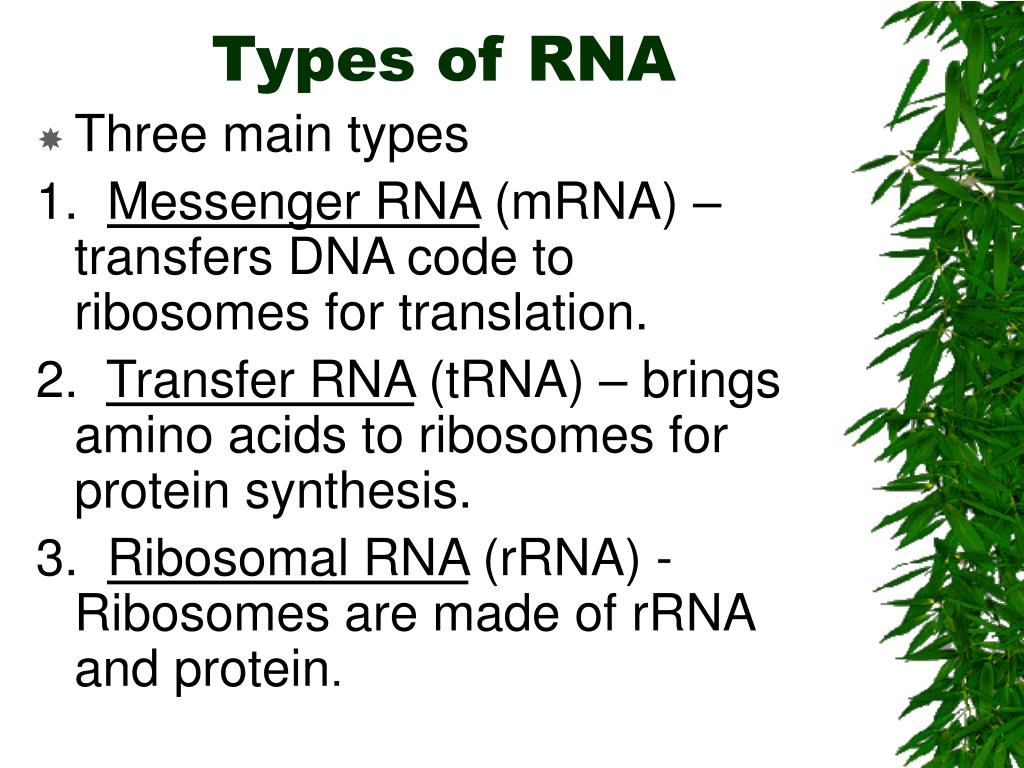 Types of RNA

Three main types

1. Messenger RNA (mRNA) – transfers DNA code to ribosomes for translation.

2. Transfer RNA (tRNA) – brings amino acids to ribosomes for protein synthesis.

3. Ribosomal RNA (rRNA) - Ribosomes are made of rRNA and protein.